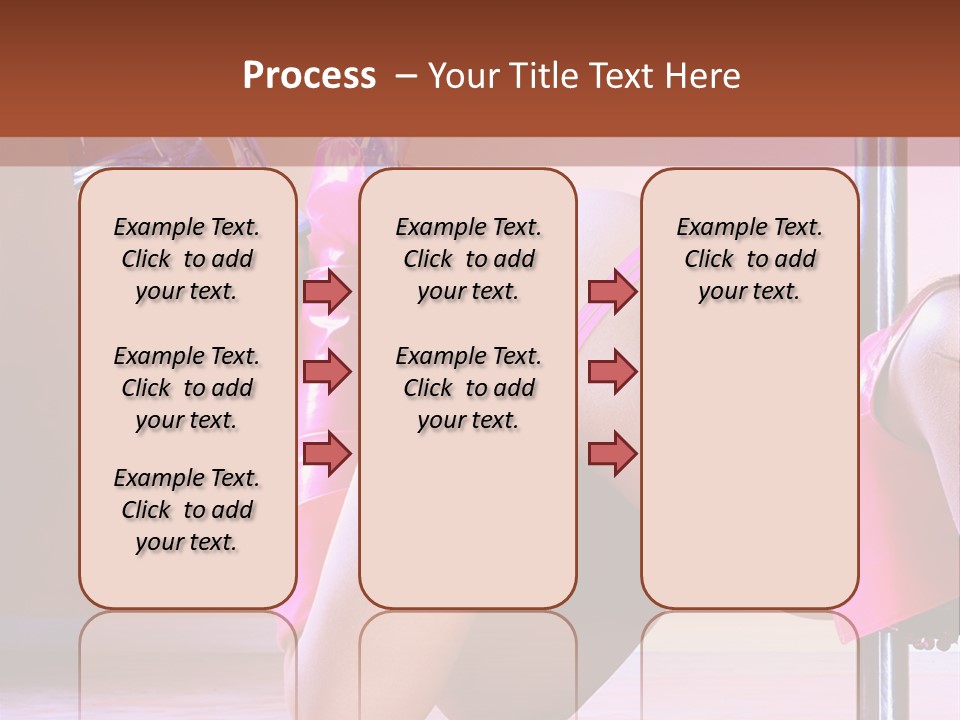 Process – Your Title Text Here

Example Text. Click to add your text.

Example Text. Click to add your text.

Example Text. Click to add your text.

Example Text. Click to add your text.

Example Text. Click to add your text.

Example Text. Click to add your text.